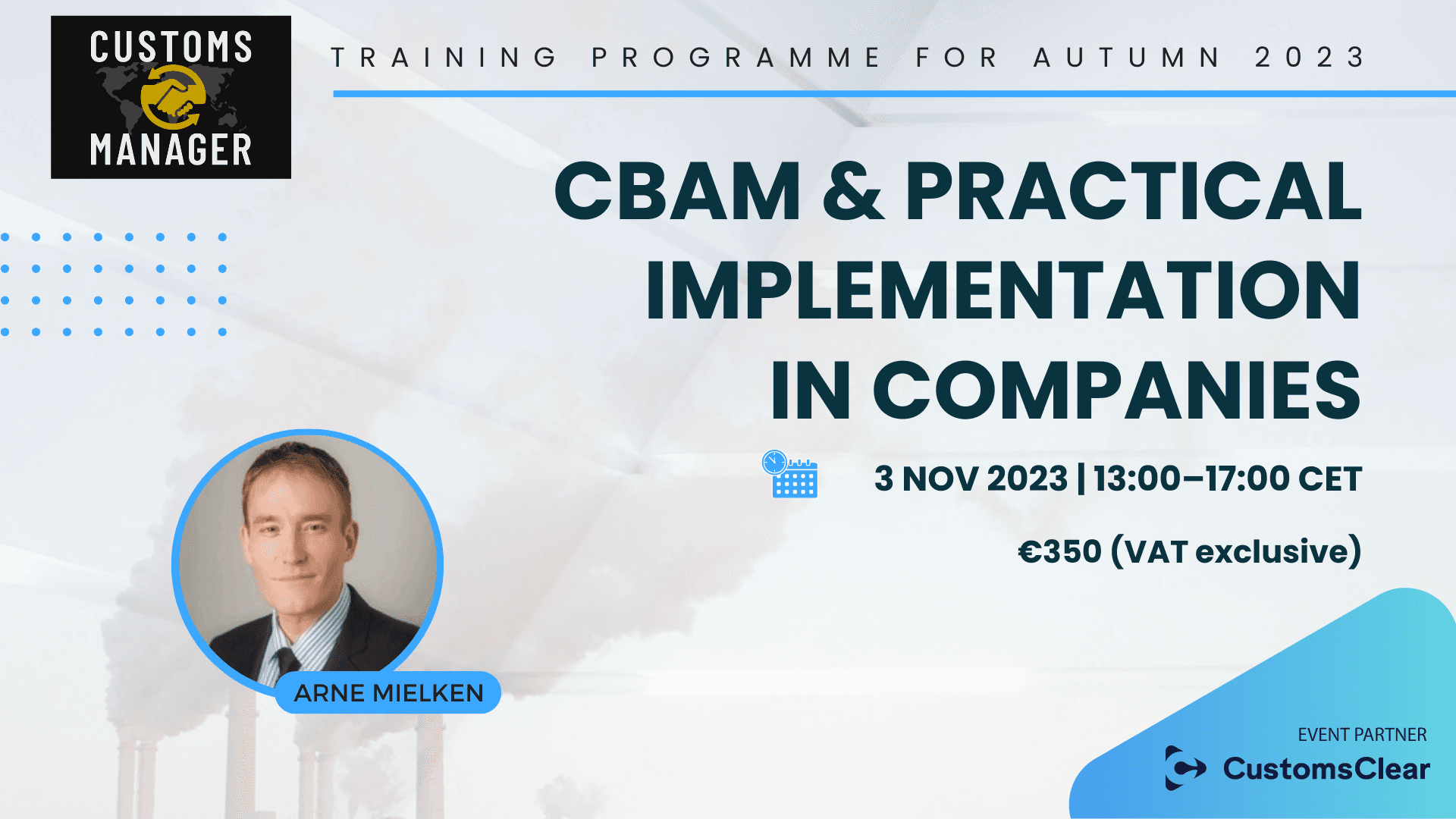 CUSTOMS MANAGER

TRAINING PROGRAMME FOR AUTUMN 2023

CBAM & PRACTICAL IMPLEMENTATION IN COMPANIES

3 NOV 2023 | 13:00–17:00 CET

€350 (VAT exclusive)

ARNE MIELKEN

EVENT PARTNER

CustomsClear